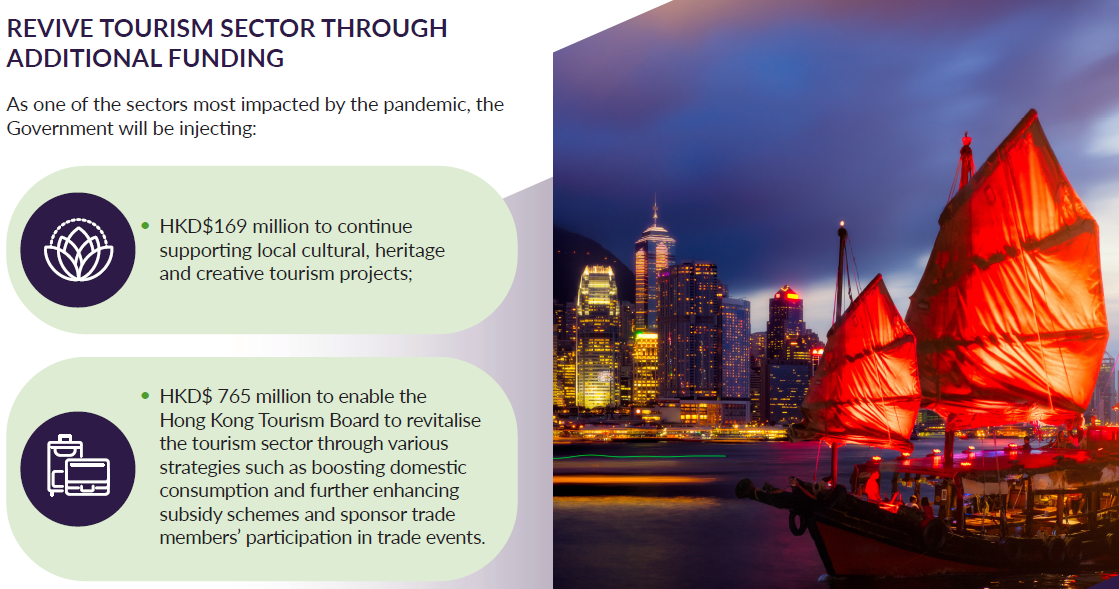 REVIVE TOURISM SECTOR THROUGH ADDITIONAL FUNDING

As one of the sectors most impacted by the pandemic, the Government will be injecting:

• HKD$169 million to continue supporting local cultural, heritage and creative tourism projects;

• HKD$ 765 million to enable the Hong Kong Tourism Board to revitalise the tourism sector through various strategies such as boosting domestic consumption and further enhancing subsidy schemes and sponsor trade members' participation in trade events.